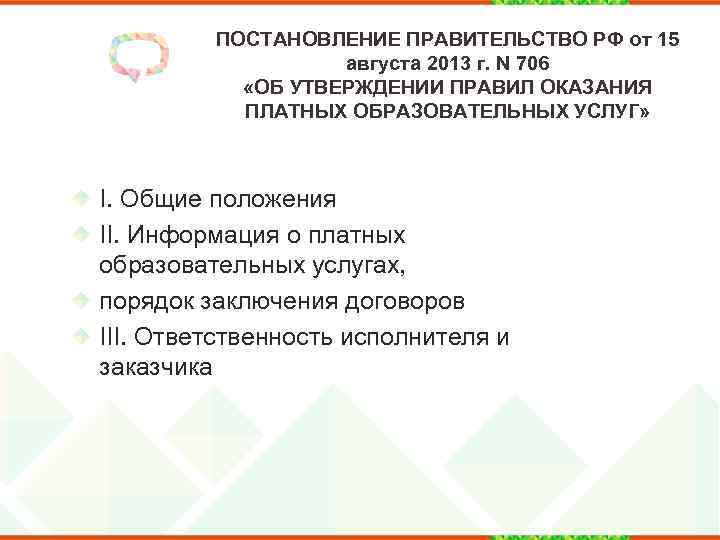 ПОСТАНОВЛЕНИЕ ПРАВИТЕЛЬСТВО РФ от 15 августа 2013 г. N 706
«ОБ УТВЕРЖДЕНИИ ПРАВИЛ ОКАЗАНИЯ ПЛАТНЫХ ОБРАЗОВАТЕЛЬНЫХ УСЛУГ»

I. Общие положения

II. Информация о платных образовательных услугах,

порядок заключения договоров

III. Ответственность исполнителя и заказчика